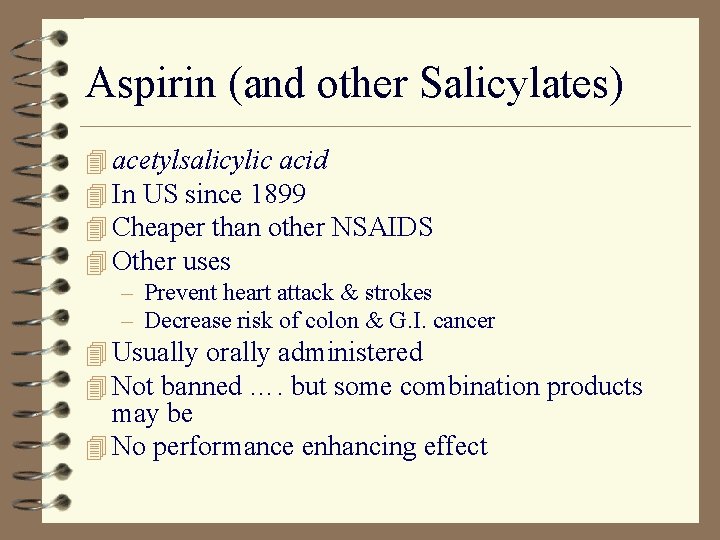 Aspirin (and other Salicylates)

acetylsalicylic acid
In US since 1899
Cheaper than other NSAIDS
Other uses
– Prevent heart attack & strokes
– Decrease risk of colon & G.I. cancer
Usually orally administered
Not banned …. but some combination products may be
No performance enhancing effect